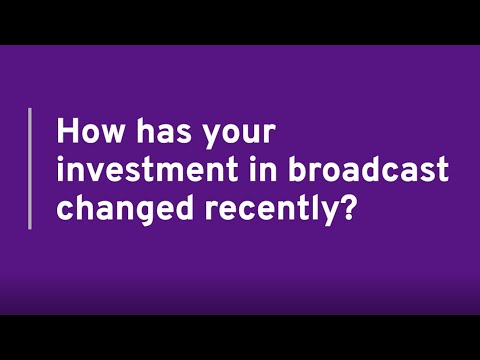 How has your investment in broadcast changed recently?